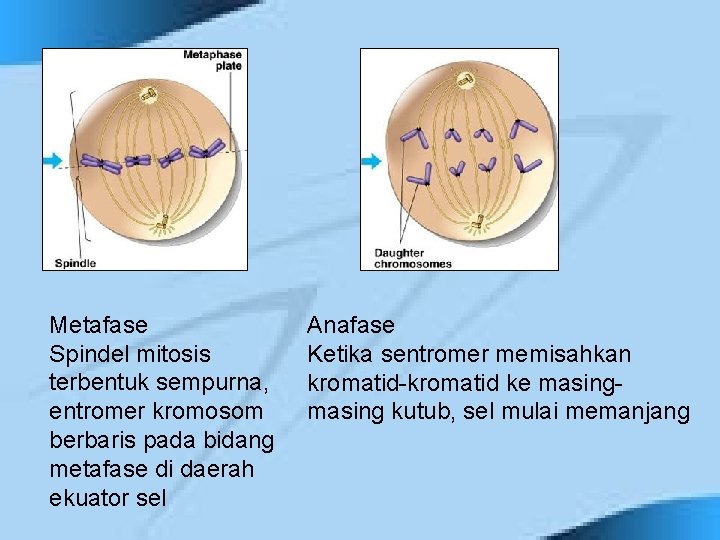 Metaphase plate

Spindle

Daughter chromosomes

Metafase
Spindel mitosis terbentuk sempurna, entromer kromosom berbaris pada bidang metafase di daerah ekuator sel

Anafase
Ketika sentromer memisahkan kromatid-kromatid ke masing-masing kutub, sel mulai memanjang